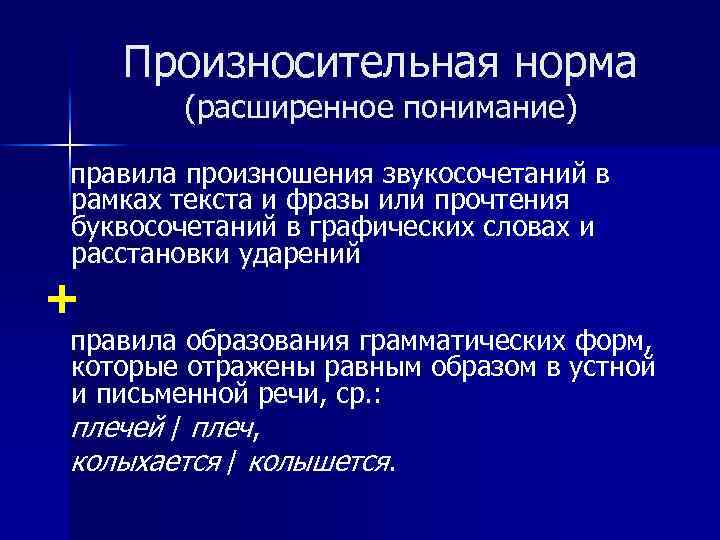 Произносительная норма
(расширенное понимание)

правила произношения звукосочетаний в рамках текста и фразы или прочтения буквосочетаний в графических словах и расстановки ударений

+

правила образования грамматических форм, которые отражены равным образом в устной и письменной речи, ср.:

плечей | плеч,

колыхается | колышется.